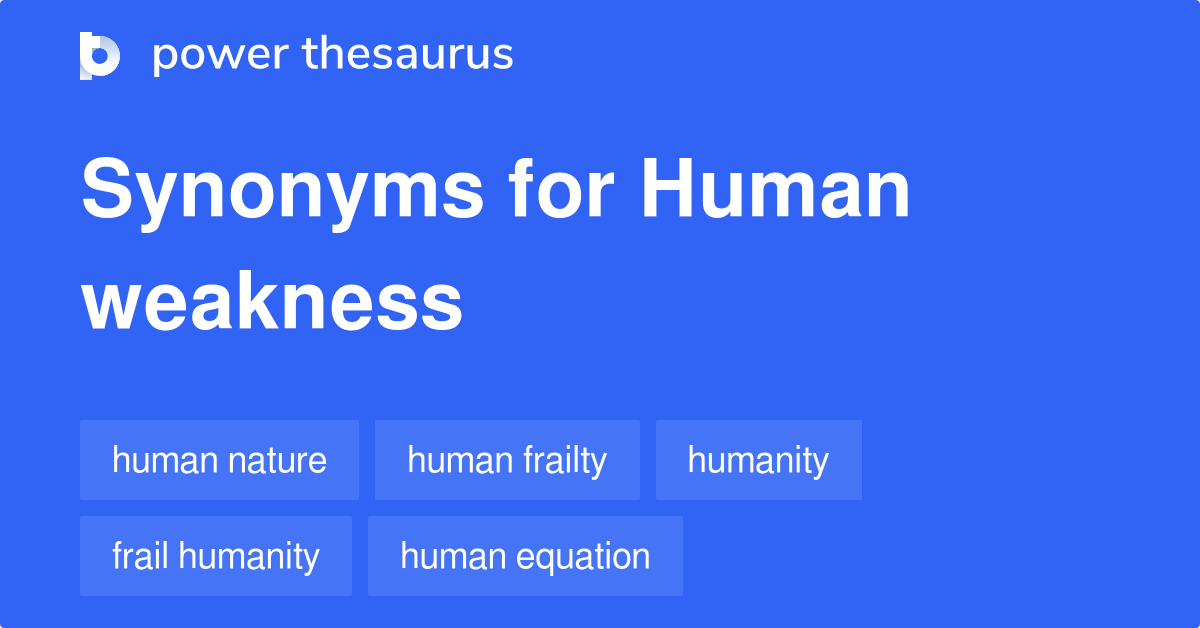 power thesaurus

Synonyms for Human weakness

human nature
human frailty
humanity
frail humanity
human equation